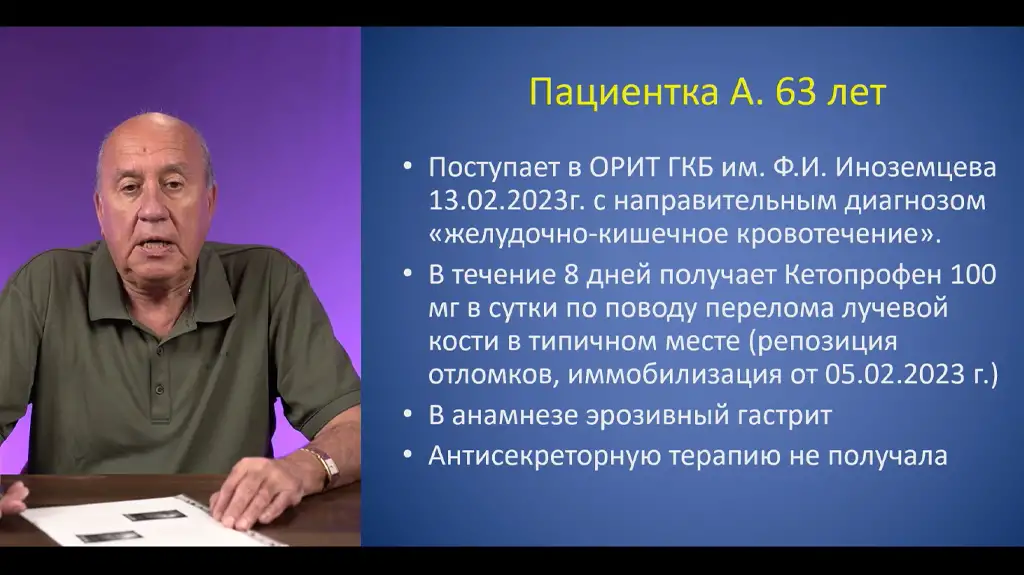 Пациентка А. 63 лет

• Поступает в ОРИТ ГКБ им. Ф.И. Иноземцева 13.02.2023г. с направительным диагнозом «желудочно-кишечное кровотечение».
• В течение 8 дней получает Кетопрофен 100 мг в сутки по поводу перелома лучевой кости в типичном месте (репозиция отломков, иммобилизация от 05.02.2023 г.)
• В анамнезе эрозивный гастрит
• Антисекреторную терапию не получала